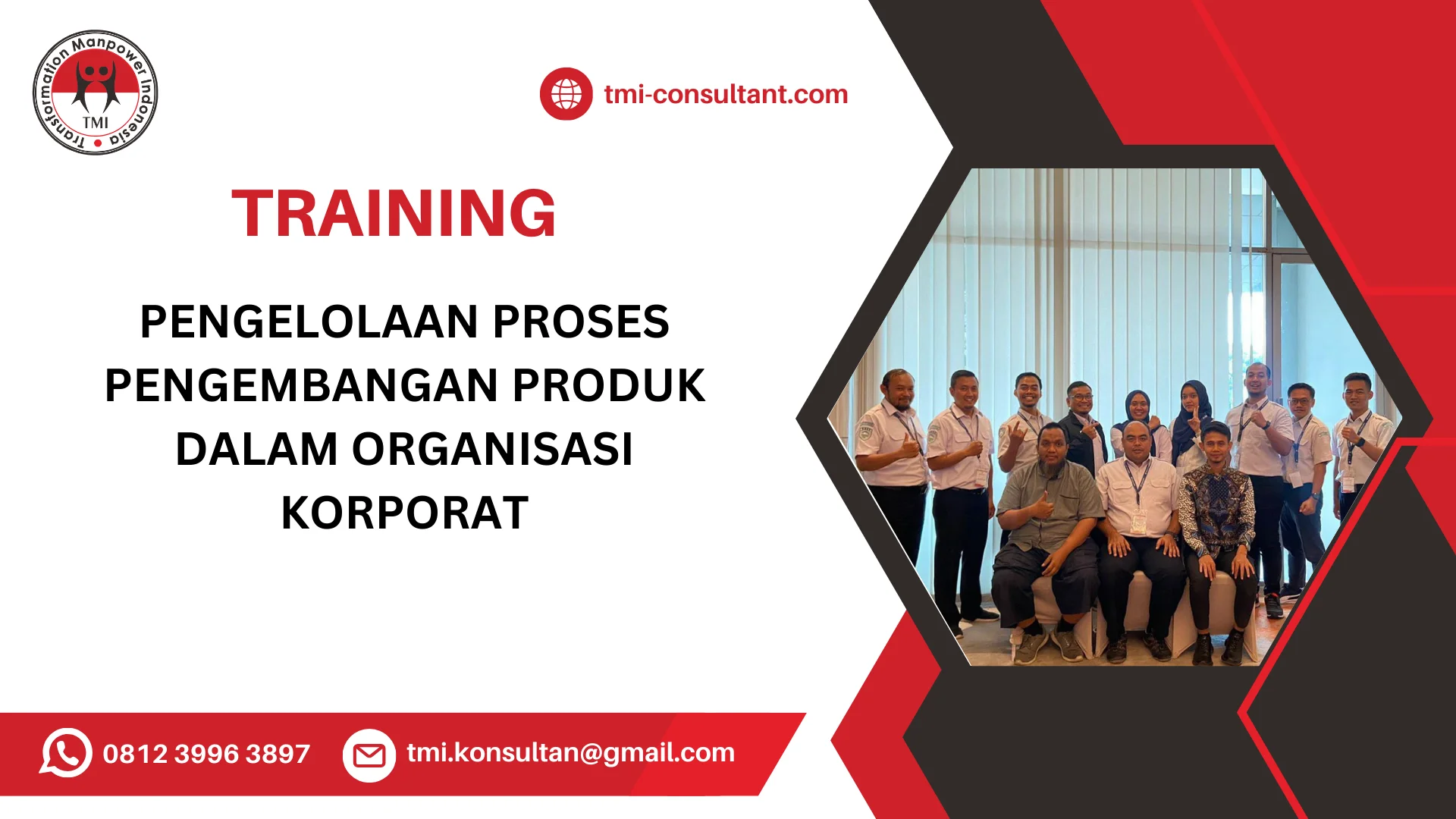 Transformation Manpower Indonesia
TMI

tmi-consultant.com

TRAINING

PENGELOLAAN PROSES PENGEMBANGAN PRODUK DALAM ORGANISASI KORPORAT

0812 3996 3897

tmi.konsultan@gmail.com